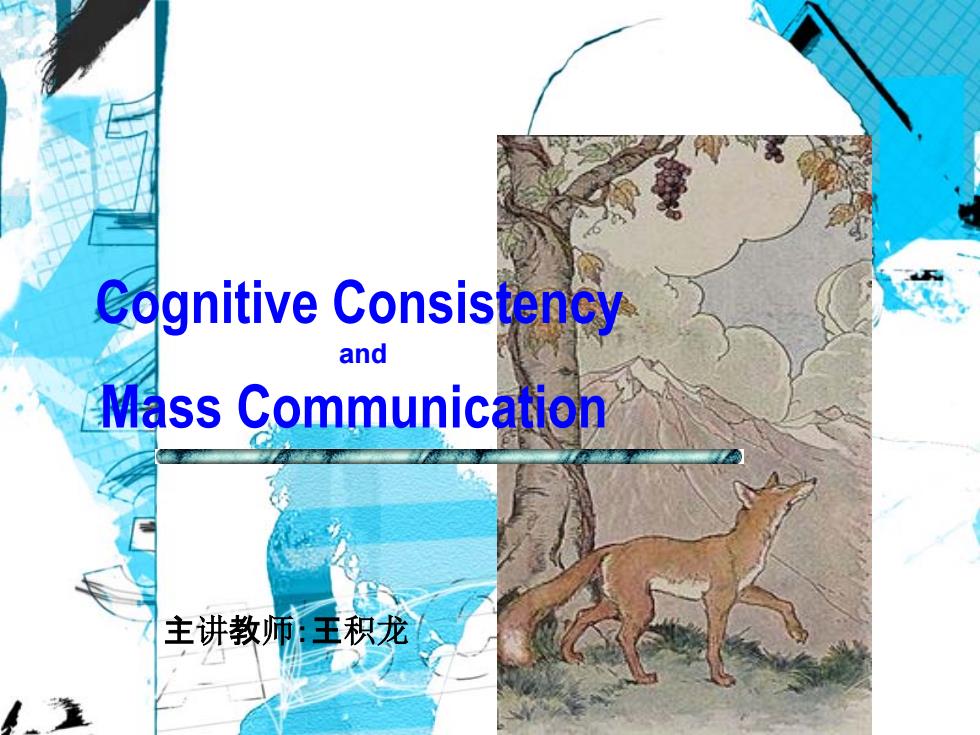 Cognitive Consistency
and
Mass Communication

主讲教师:王积龙